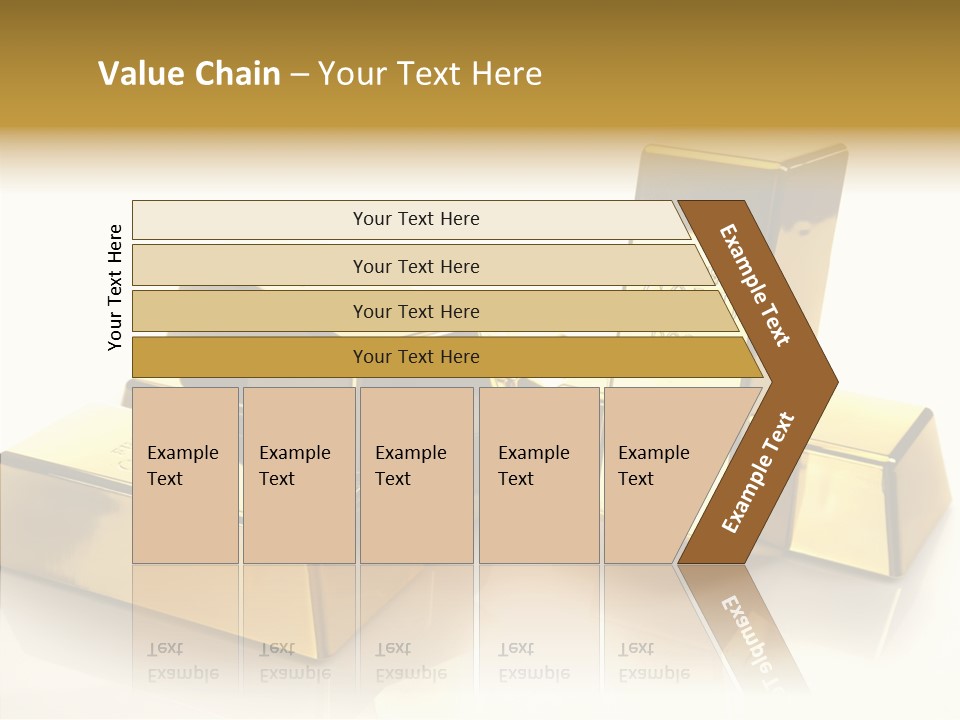 Value Chain – Your Text Here

Your Text Here

Your Text Here

Your Text Here

Your Text Here

Your Text Here

Example Text

Example Text

Example Text

Example Text

Example Text

Example Text

Example Text